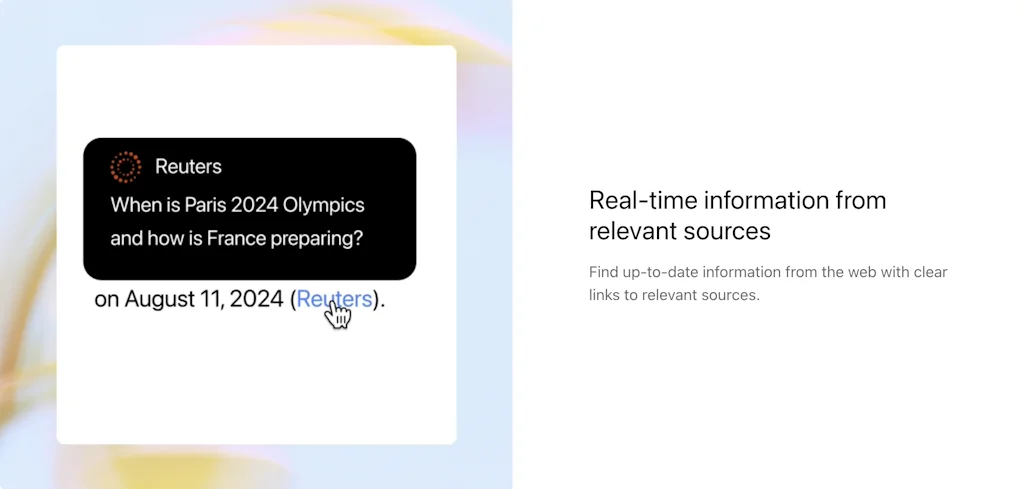 Reuters
When is Paris 2024 Olympics and how is France preparing?

on August 11, 2024 (Reuters).

Real-time information from relevant sources

Find up-to-date information from the web with clear links to relevant sources.